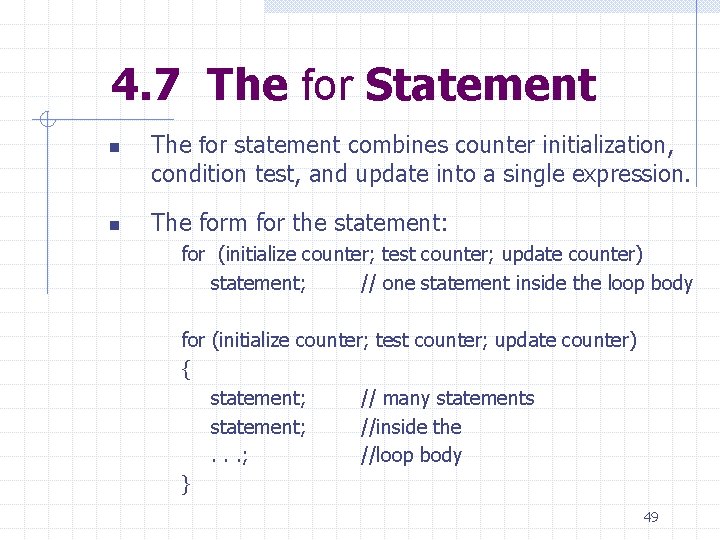 4.7 The for Statement

The for statement combines counter initialization, condition test, and update into a single expression.

The form for the statement:

for (initialize counter; test counter; update counter)
statement; // one statement inside the loop body

for (initialize counter; test counter; update counter)
{
statement; // many statements
statement; //inside the
. . .; //loop body
}

49